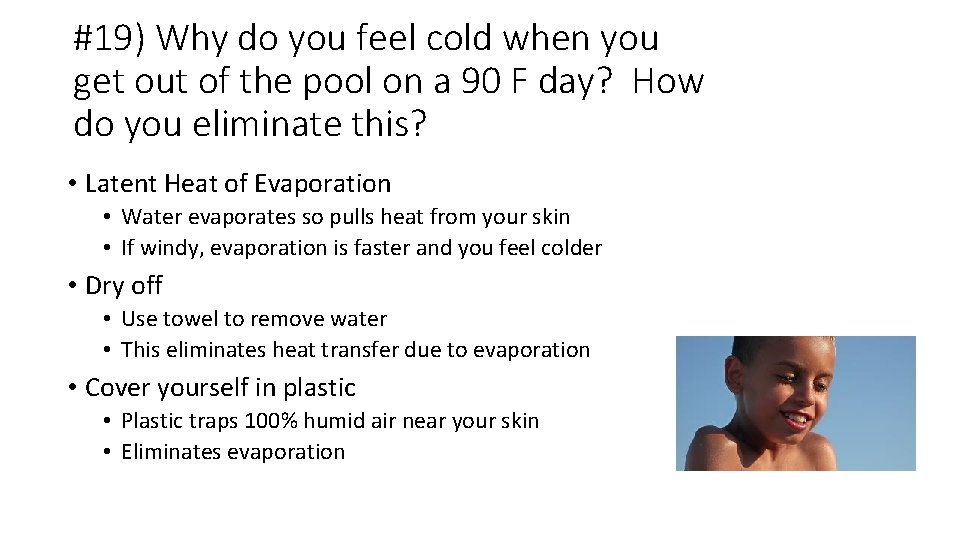 #19) Why do you feel cold when you get out of the pool on a 90 F day? How do you eliminate this?

• Latent Heat of Evaporation
  • Water evaporates so pulls heat from your skin
  • If windy, evaporation is faster and you feel colder
• Dry off
  • Use towel to remove water
  • This eliminates heat transfer due to evaporation
• Cover yourself in plastic
  • Plastic traps 100% humid air near your skin
  • Eliminates evaporation